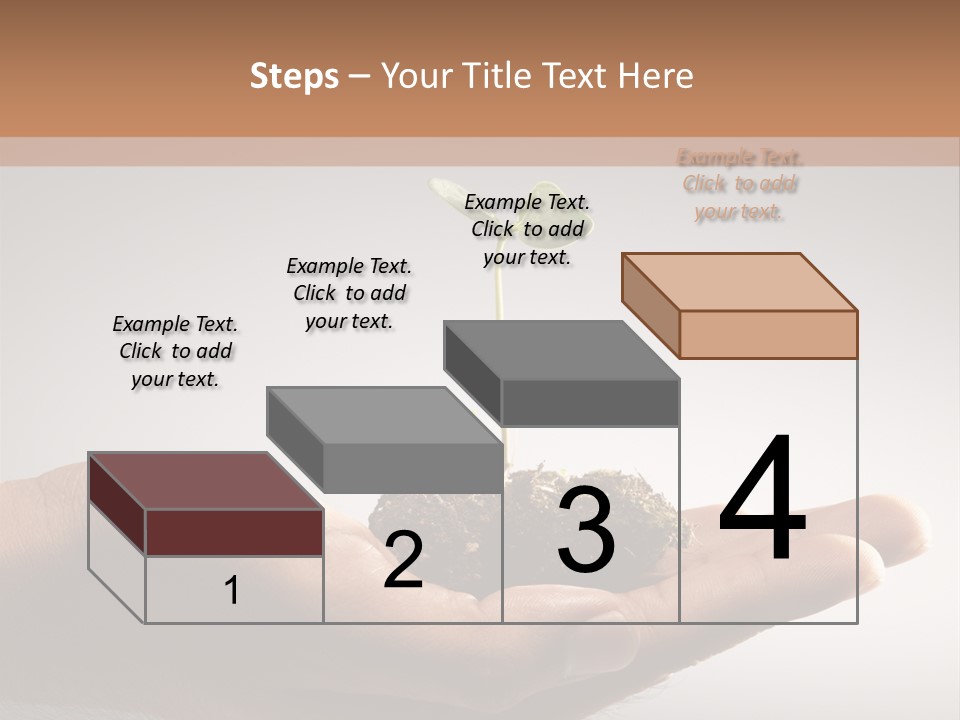 Steps – Your Title Text Here

Example Text. Click to add your text.

Example Text. Click to add your text.

Example Text. Click to add your text.

Example Text. Click to add your text.

1

2

3

4